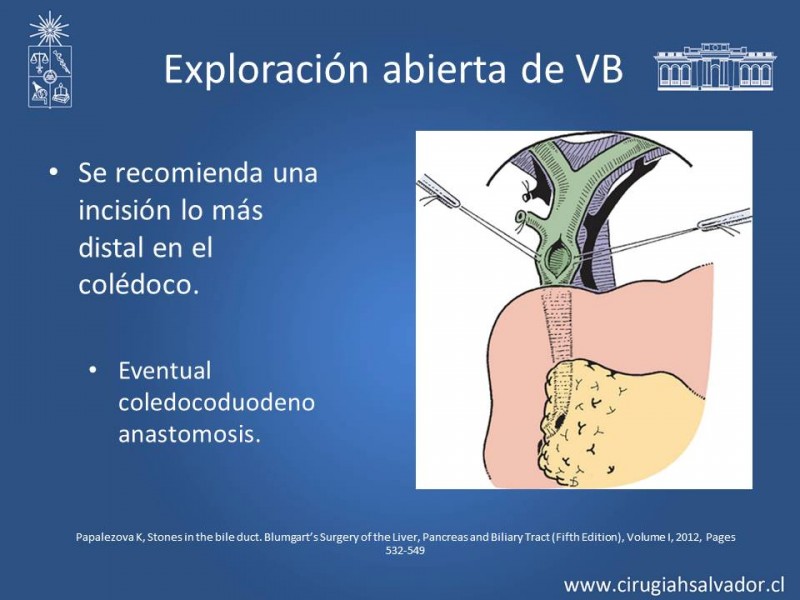 Exploración abierta de VB

• Se recomienda una incisión lo más distal en el colédoco.

• Eventual coledocoduodeno anastomosis.

Papalezova K, Stones in the bile duct. Blumgart's Surgery of the Liver, Pancreas and Biliary Tract (Fifth Edition), Volume I, 2012, Pages 532-549

www.cirugiahsalvador.cl